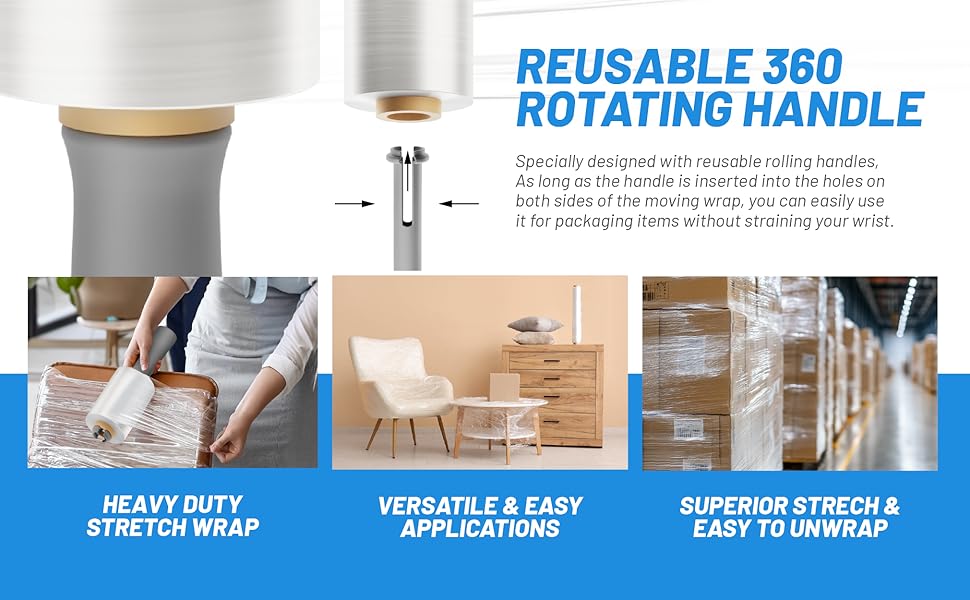 REUSABLE 360 ROTATING HANDLE

Specially designed with reusable rolling handles, As long as the handle is inserted into the holes on both sides of the moving wrap, you can easily use it for packaging items without straining your wrist.

HEAVY DUTY STRETCH WRAP

VERSATILE & EASY APPLICATIONS

SUPERIOR STRECH & EASY TO UNWRAP